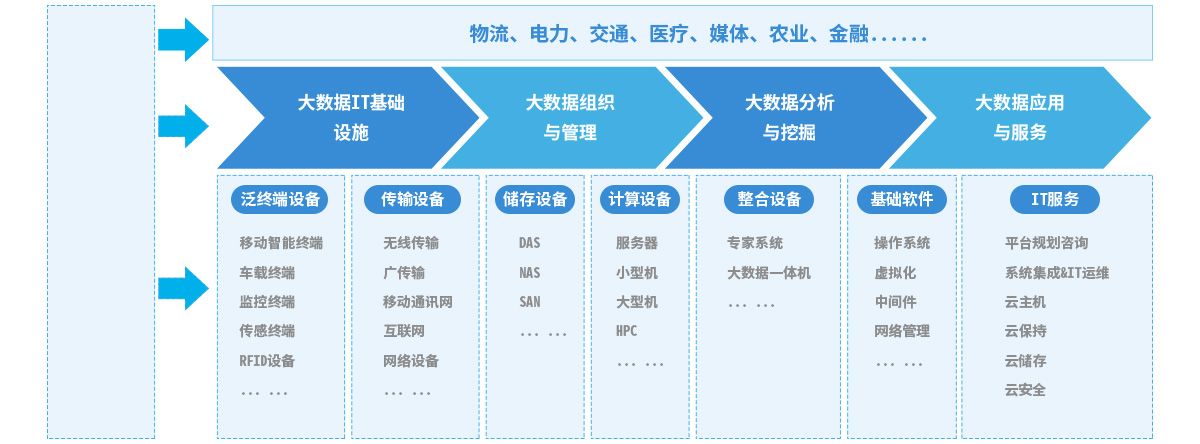 物流、电力、交通、医疗、媒体、农业、金融......

大数据IT基础设施

大数据组织与管理

大数据分析与挖掘

大数据应用与服务

泛终端设备
移动智能终端
车载终端
监控终端
传感终端
RFID设备
... ...

传输设备
无线传输
广传输
移动通讯网
互联网
网络设备
... ...

储存设备
DAS
NAS
SAN
... ...

计算设备
服务器
小型机
大型机
HPC
... ...

整合设备
专家系统
大数据一体机
... ...

基础软件
操作系统
虚拟化
中间件
网络管理
... ...

IT服务
平台规划咨询
系统集成&IT运维
云主机
云保持
云储存
云安全